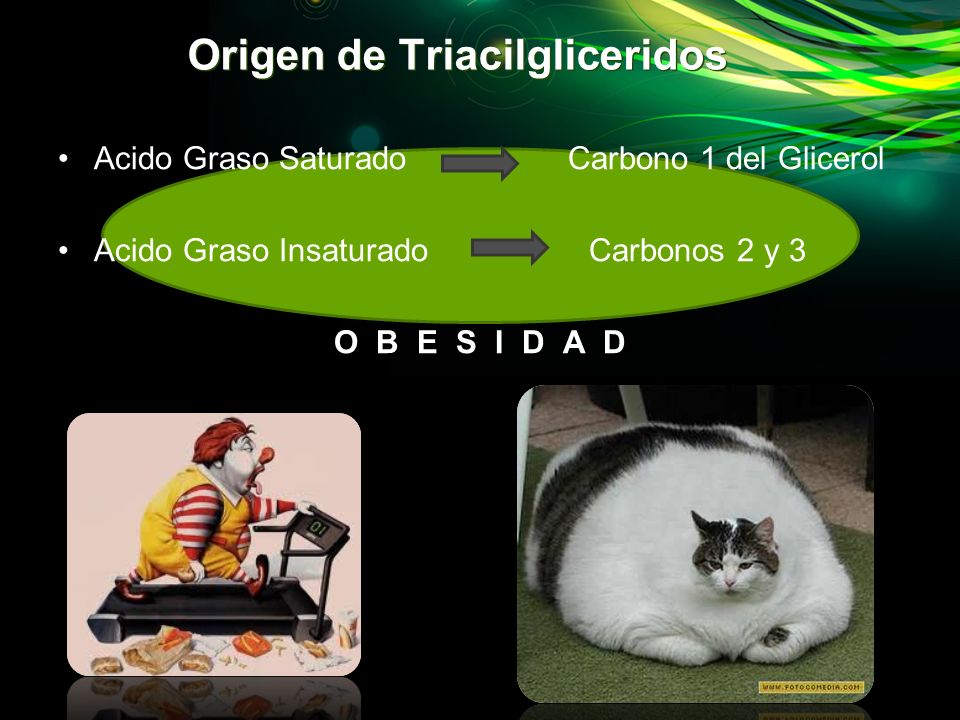 Origen de Triacilgliceridos

• Acido Graso Saturado → Carbono 1 del Glicerol

• Acido Graso Insaturado → Carbonos 2 y 3

O B E S I D A D

01

WWW.FOTOCOMEDIA.COM